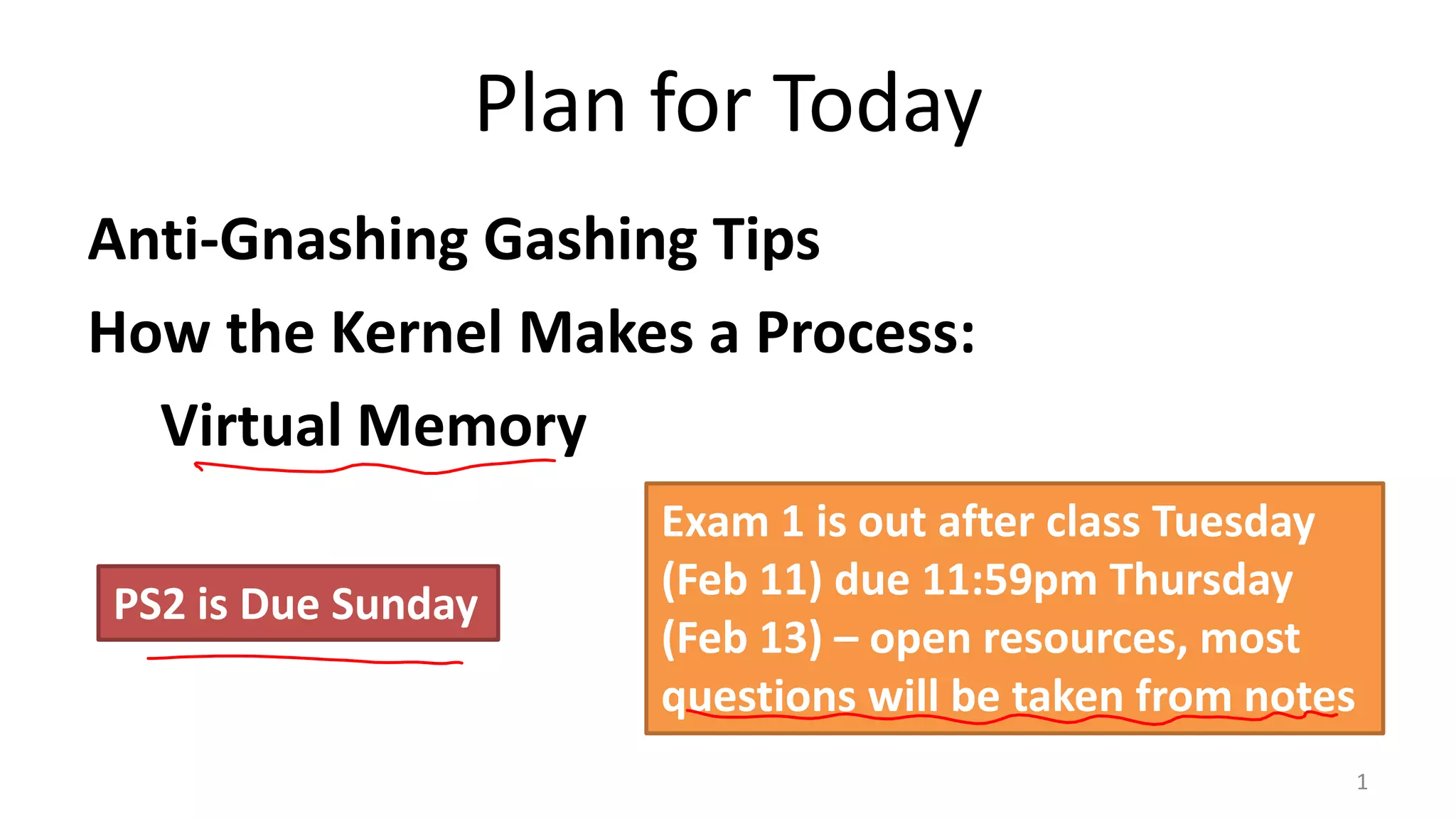 Plan for Today

Anti-Gnashing Gashing Tips

How the Kernel Makes a Process:

Virtual Memory

PS2 is Due Sunday

Exam 1 is out after class Tuesday (Feb 11) due 11:59pm Thursday (Feb 13) – open resources, most questions will be taken from notes

1